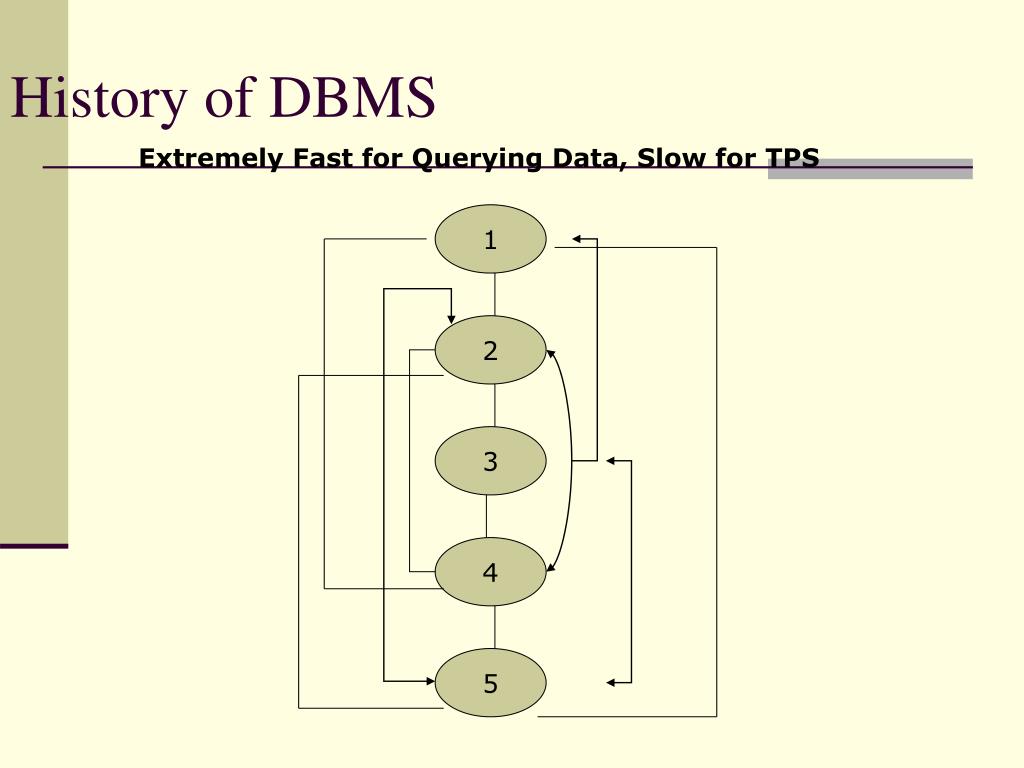 History of DBMS

Extremely Fast for Querying Data, Slow for TPS

1

2

3

4

5